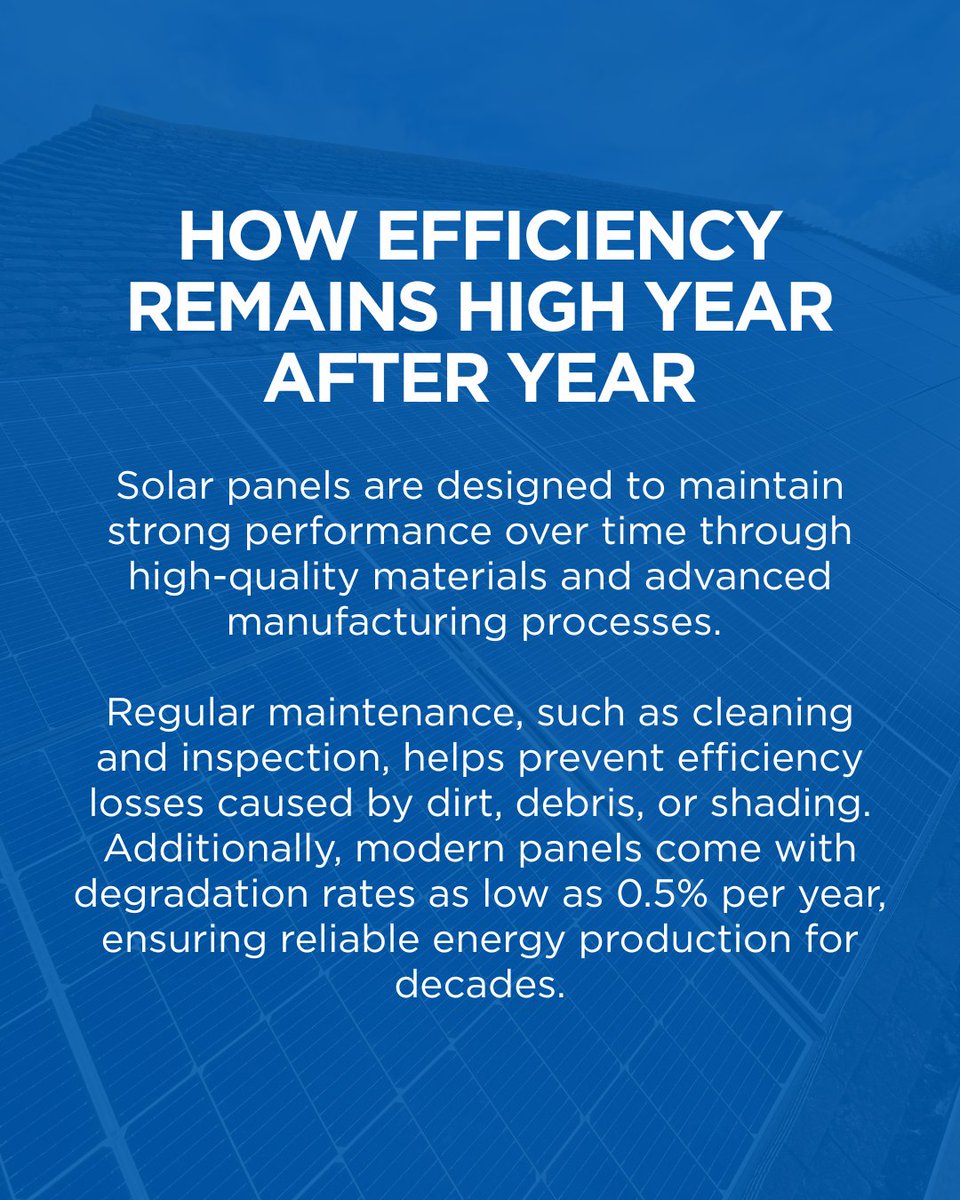 HOW EFFICIENCY REMAINS HIGH YEAR AFTER YEAR

Solar panels are designed to maintain strong performance over time through high-quality materials and advanced manufacturing processes.

Regular maintenance, such as cleaning and inspection, helps prevent efficiency losses caused by dirt, debris, or shading. Additionally, modern panels come with degradation rates as low as 0.5% per year, ensuring reliable energy production for decades.